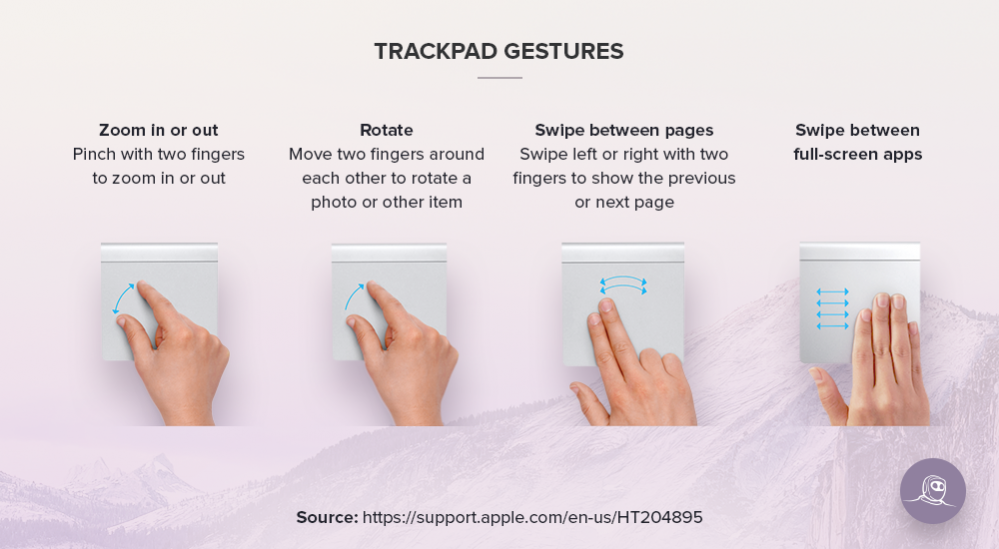 TRACKPAD GESTURES

Zoom in or out
Pinch with two fingers to zoom in or out

Rotate
Move two fingers around each other to rotate a photo or other item

Swipe between pages
Swipe left or right with two fingers to show the previous or next page

Swipe between full-screen apps

Source: https://support.apple.com/en-us/HT204895